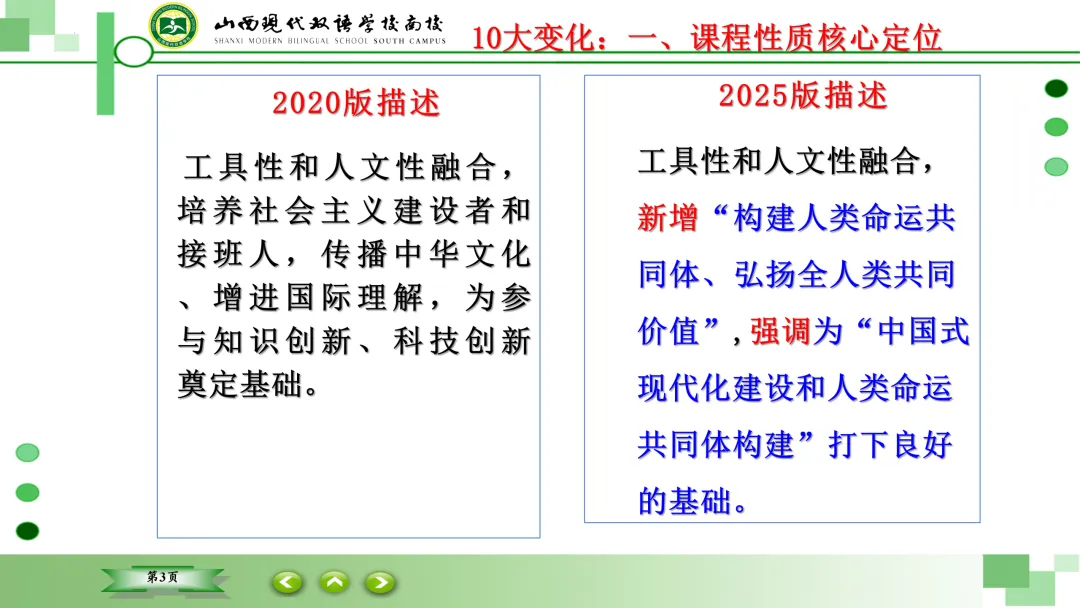 山西现代双语学校南校
SHANXI MODERN BILINGUAL SCHOOL SOUTH CAMPUS

10大变化：一、课程性质核心定位

2020版描述

工具性和人文性融合，培养社会主义建设者和接班人，传播中华文化、增进国际理解，为参与知识创新、科技创新奠定基础。

2025版描述

工具性和人文性融合，新增“构建人类命运共同体、弘扬全人类共同价值”，强调为“中国式现代化建设和人类命运共同体构建”打下良好的基础。

第3页